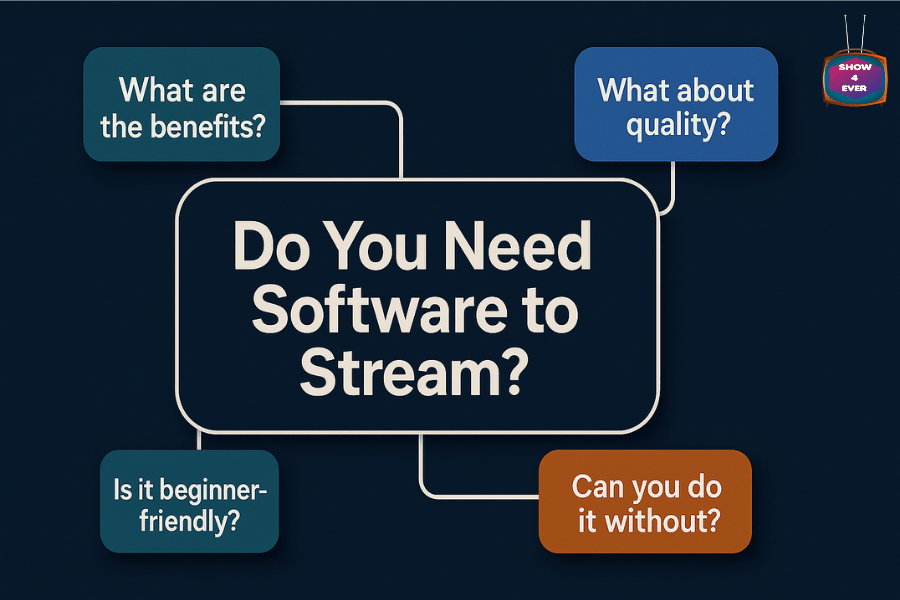 What are the benefits?

What about quality?

SHOW 4 EVER

Do You Need Software to Stream?

Is it beginner-friendly?

Can you do it without?